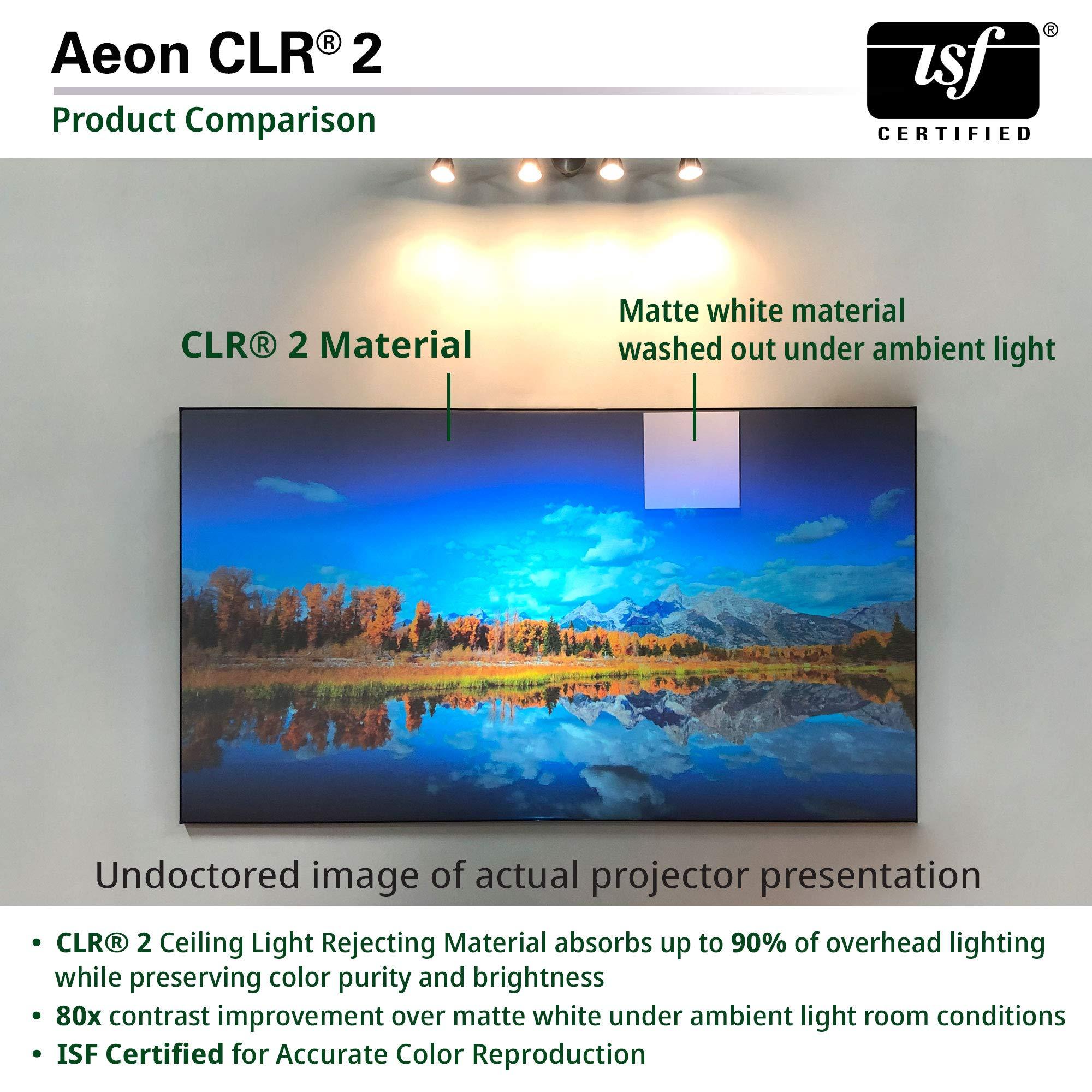 Aeon CLR® 2

Product Comparison

isf®
CERTIFIED

CLR® 2 Material

Matte white material washed out under ambient light

Undoctored image of actual projector presentation

• CLR® 2 Ceiling Light Rejecting Material absorbs up to 90% of overhead lighting while preserving color purity and brightness
• 80x contrast improvement over matte white under ambient light room conditions
• ISF Certified for Accurate Color Reproduction